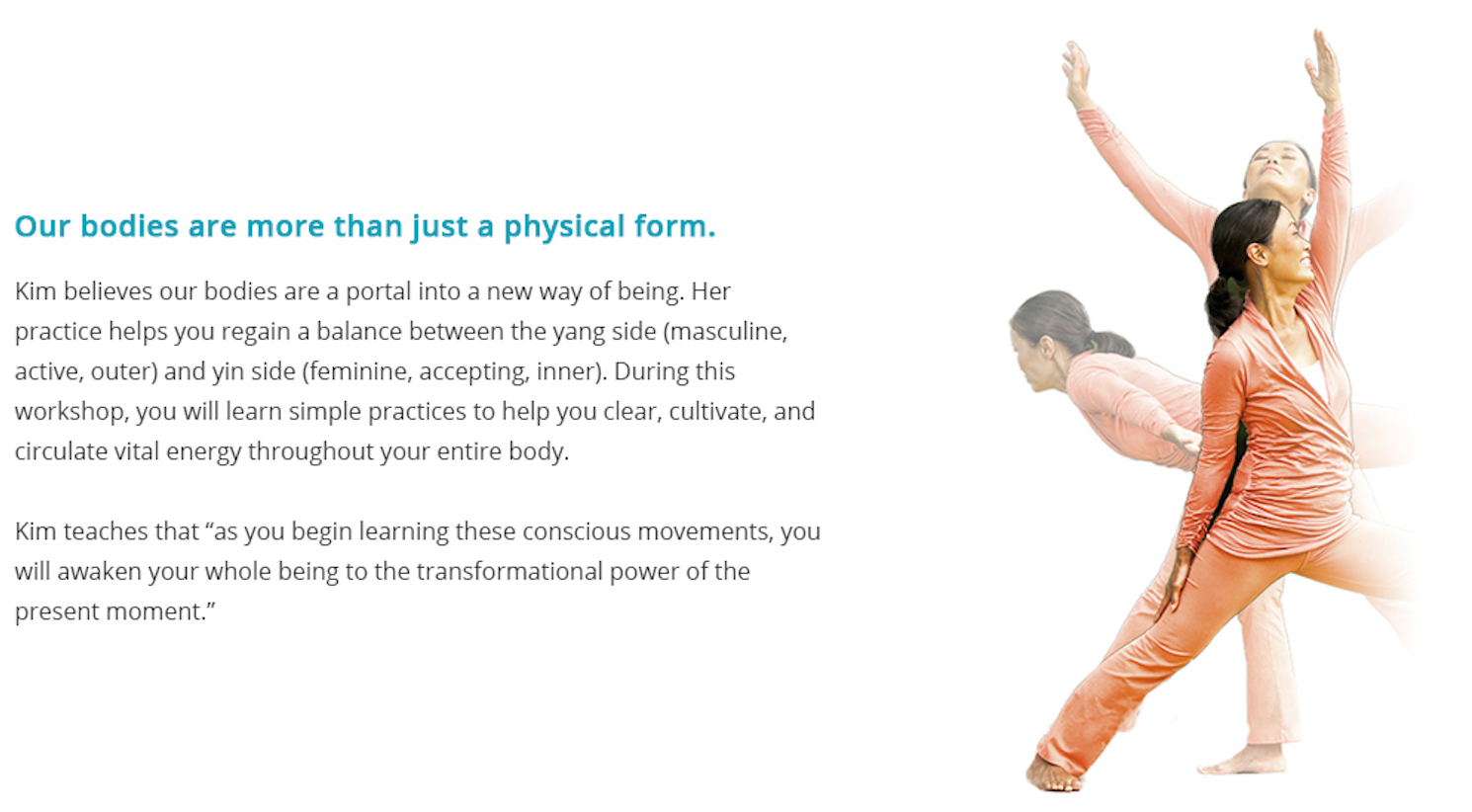 Our bodies are more than just a physical form.

Kim believes our bodies are a portal into a new way of being. Her practice helps you regain a balance between the yang side (masculine, active, outer) and yin side (feminine, accepting, inner). During this workshop, you will learn simple practices to help you clear, cultivate, and circulate vital energy throughout your entire body.

Kim teaches that “as you begin learning these conscious movements, you will awaken your whole being to the transformational power of the present moment.”